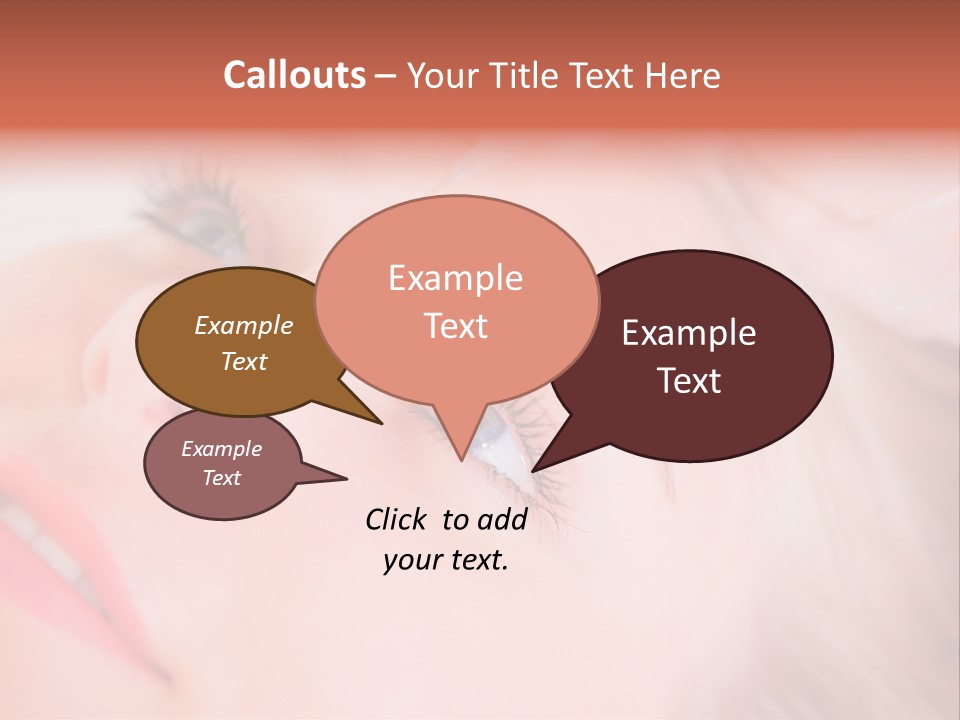 Callouts – Your Title Text Here

Example Text

Example Text

Example Text

Example Text

Click to add your text.